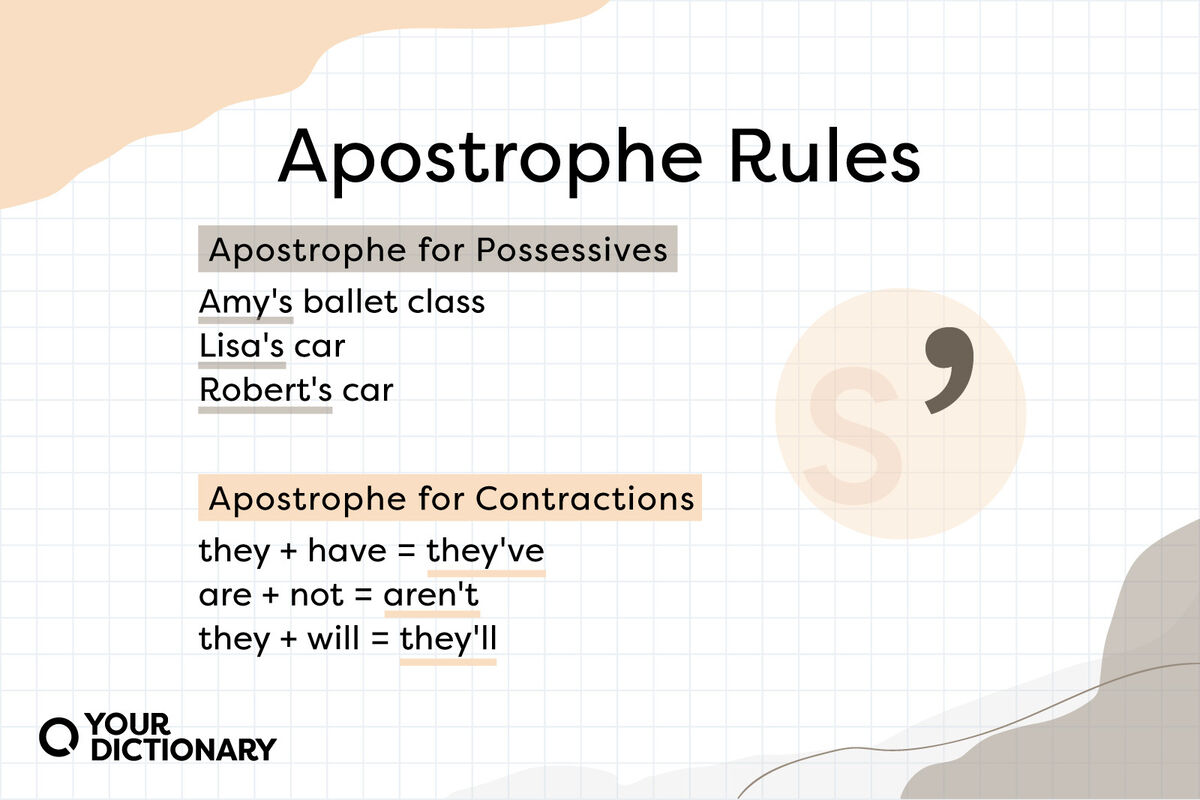 Apostrophe Rules

Apostrophe for Possessives

Amy's ballet class
Lisa's car
Robert's car

S'

Apostrophe for Contractions

they + have = they've
are + not = aren't
they + will = they'll

YOUR DICTIONARY